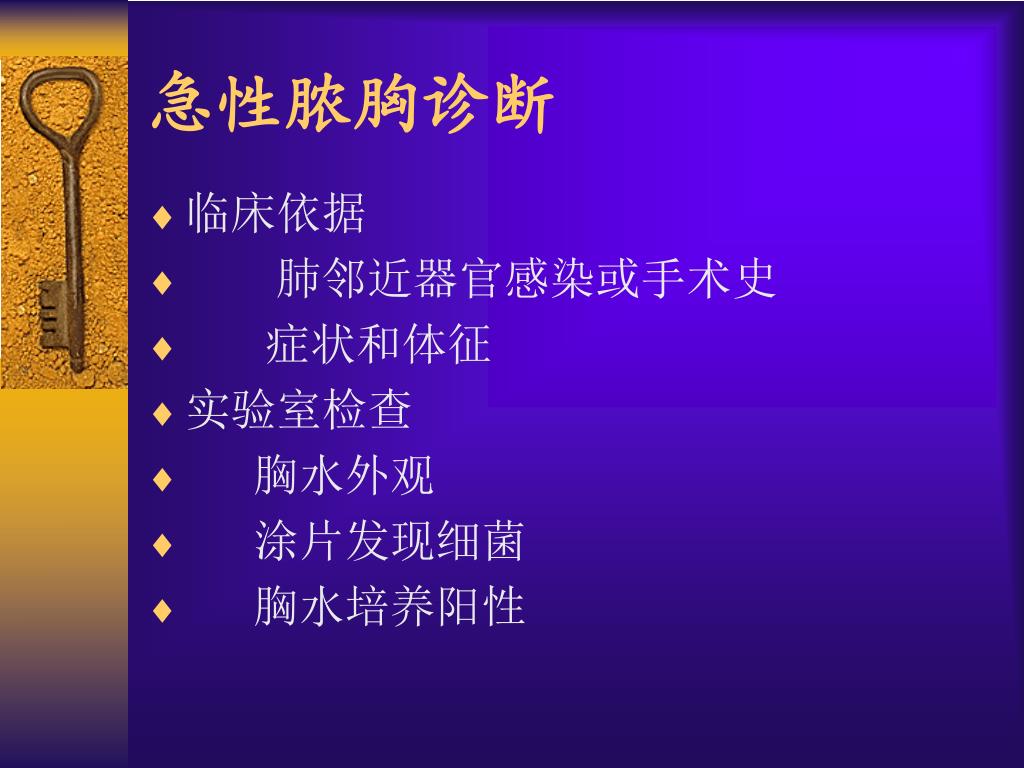 急性脓胸诊断

♦ 临床依据

♦ 肺邻近器官感染或手术史

♦ 症状和体征

♦ 实验室检查

♦ 胸水外观

♦ 涂片发现细菌

♦ 胸水培养阳性